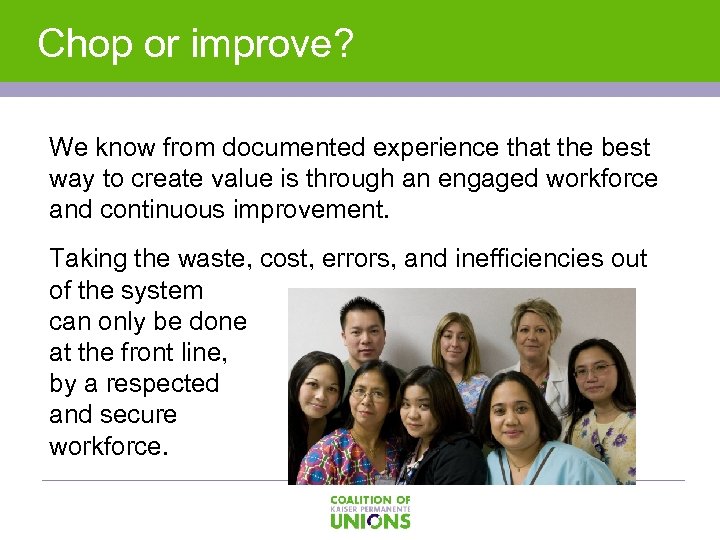 Chop or improve?

We know from documented experience that the best way to create value is through an engaged workforce and continuous improvement.

Taking the waste, cost, errors, and inefficiencies out of the system can only be done at the front line, by a respected and secure workforce.

COALITION OF KAISER PERMANENTE UNIONS